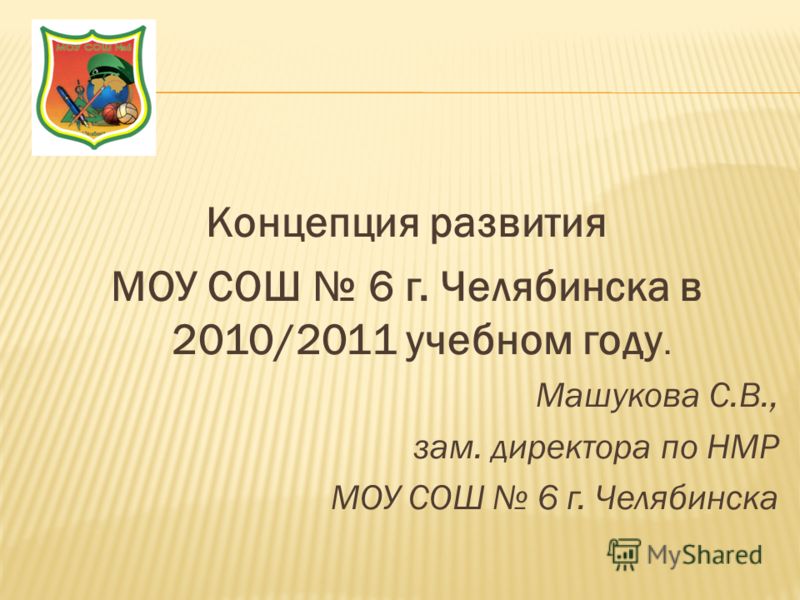 МОУ СОШ №6

Концепция развития
МОУ СОШ № 6 г. Челябинска в 2010/2011 учебном году.

Машукова С.В.,
зам. директора по НМР
МОУ СОШ № 6 г. Челябинска

MyShared